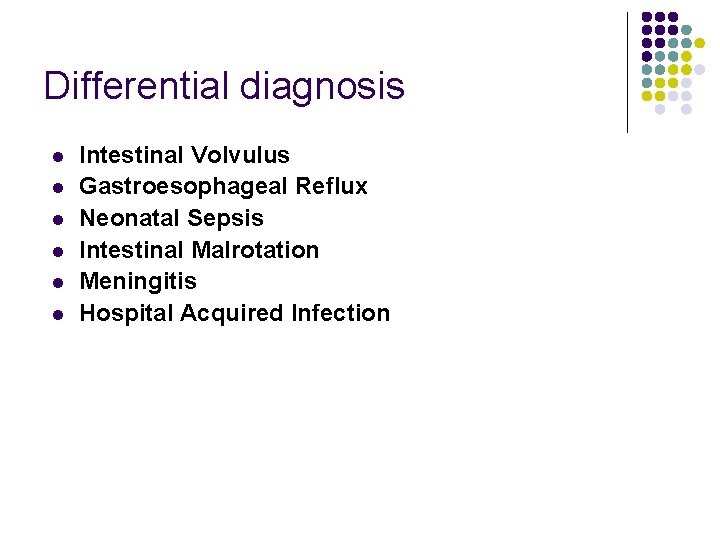 Differential diagnosis

- Intestinal Volvulus
- Gastroesophageal Reflux
- Neonatal Sepsis
- Intestinal Malrotation
- Meningitis
- Hospital Acquired Infection